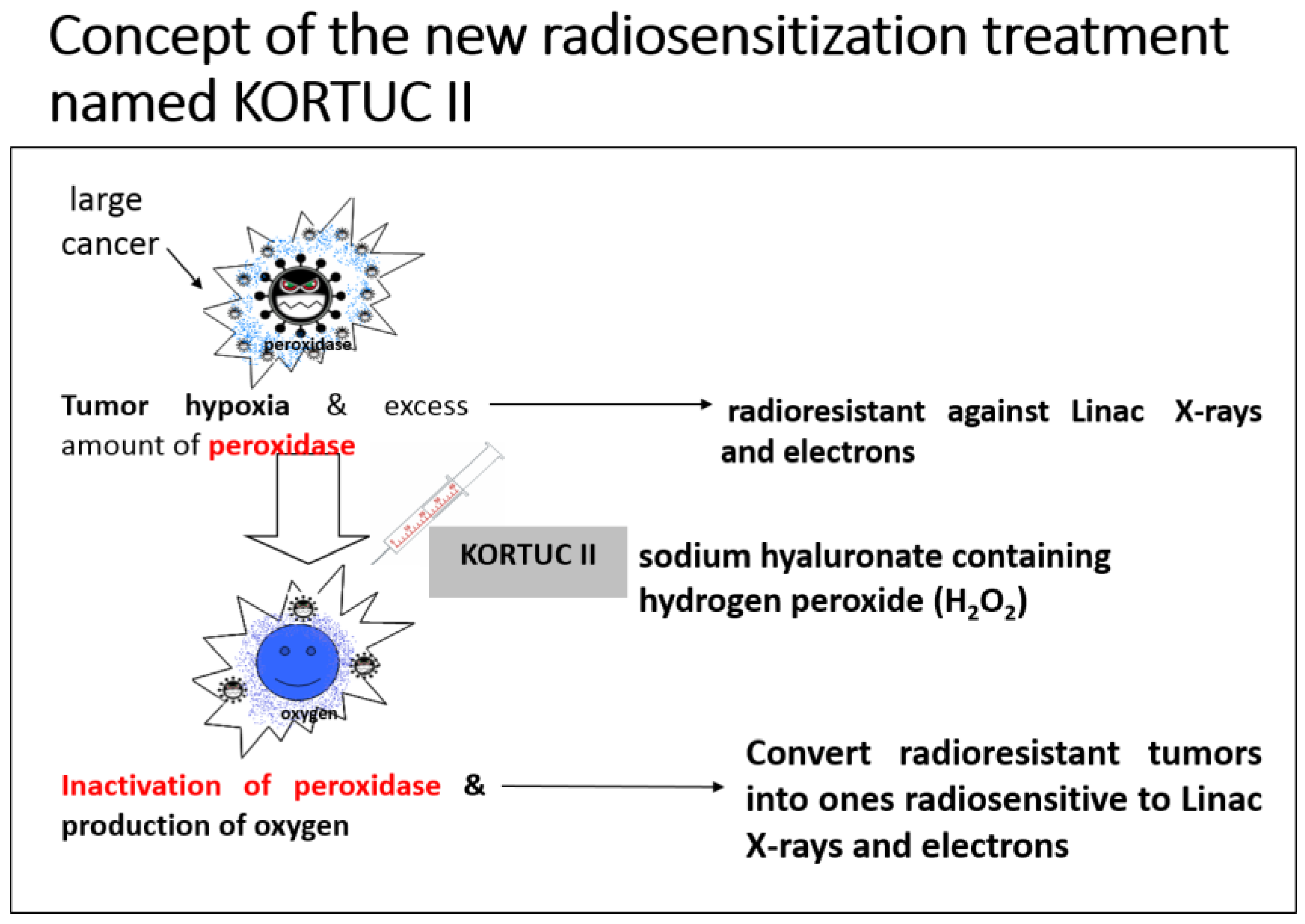 Concept of the new radiosensitization treatment named KORTUC II

large cancer

peroxidase

Tumor hypoxia & excess amount of peroxidase

radioresistant against Linac X-rays and electrons

KORTUC II

sodium hyaluronate containing hydrogen peroxide ($H_2O_2$)

oxygen

Inactivation of peroxidase & production of oxygen

Convert radioresistant tumors into ones radiosensitive to Linac X-rays and electrons